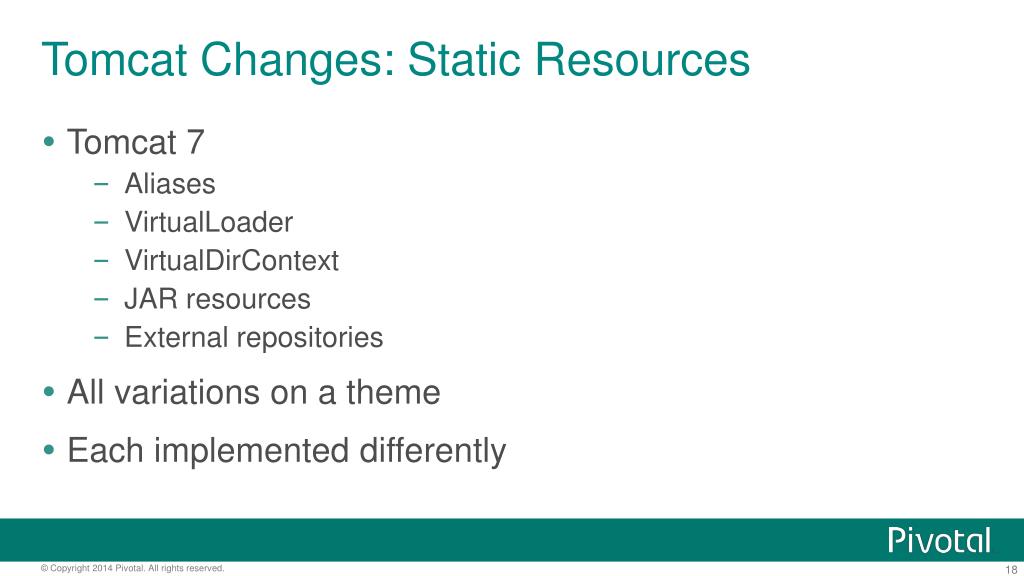 Tomcat Changes: Static Resources

• Tomcat 7
  – Aliases
  – VirtualLoader
  – VirtualDirContext
  – JAR resources
  – External repositories

• All variations on a theme

• Each implemented differently

Pivotal

© Copyright 2014 Pivotal. All rights reserved.

18